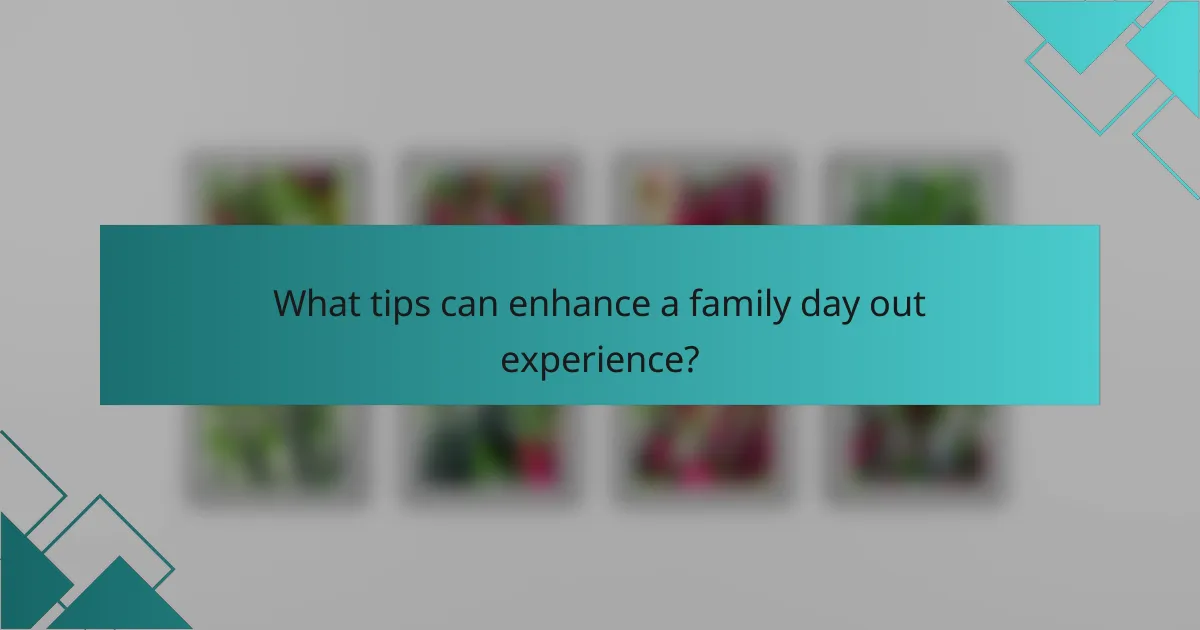 What tips can enhance a family day out experience?